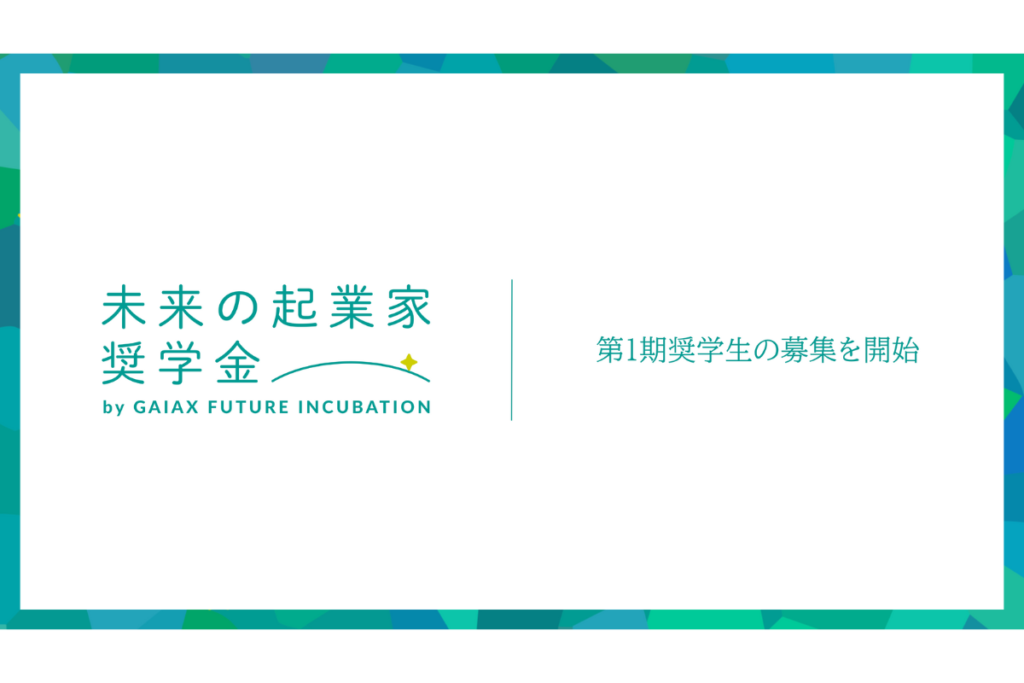 未来の起業家
奨学金
by GAIAX FUTURE INCUBATION

第1期奨学生の募集を開始